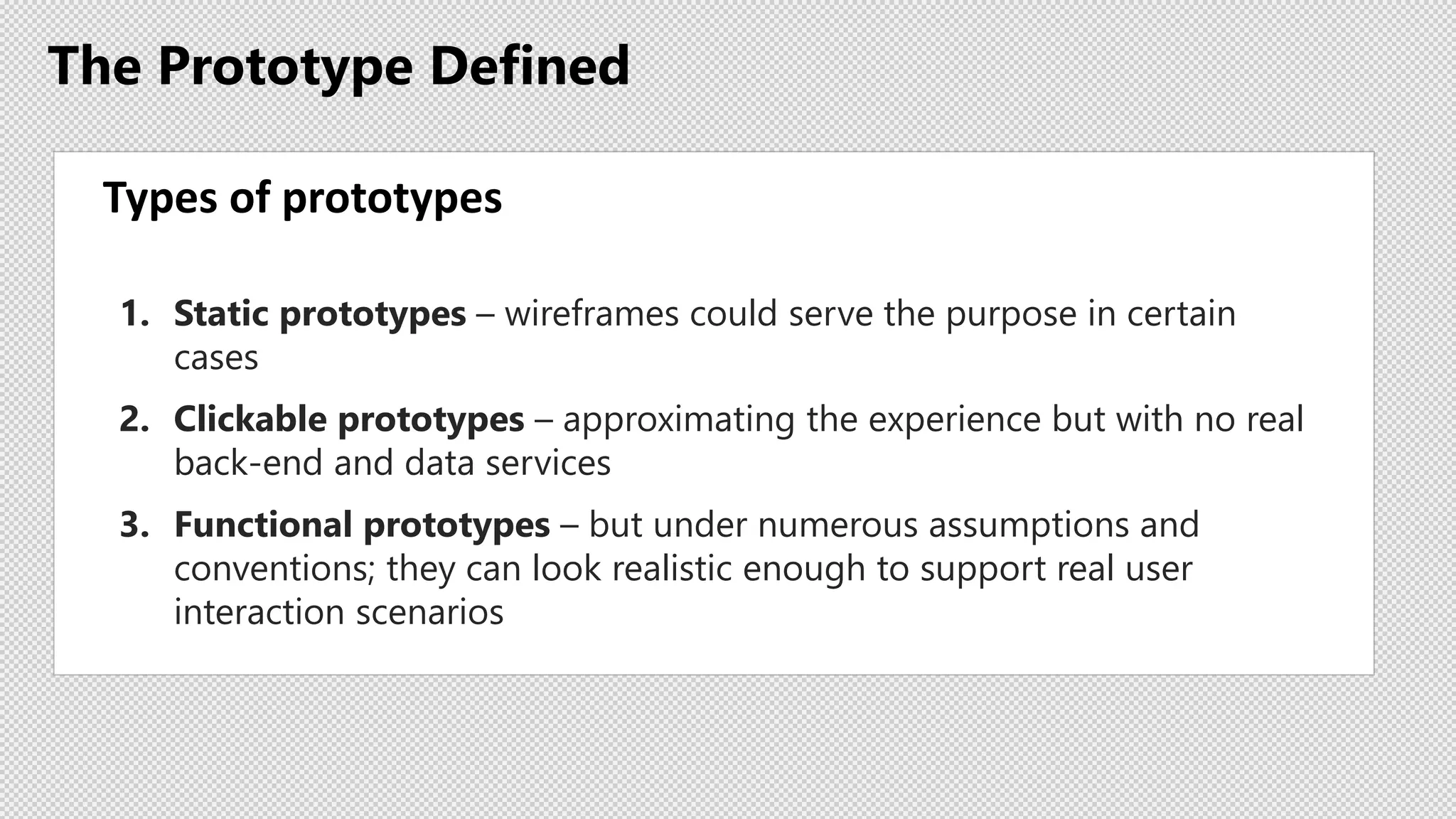 The Prototype Defined

Types of prototypes

1. Static prototypes – wireframes could serve the purpose in certain cases
2. Clickable prototypes – approximating the experience but with no real back-end and data services
3. Functional prototypes – but under numerous assumptions and conventions; they can look realistic enough to support real user interaction scenarios